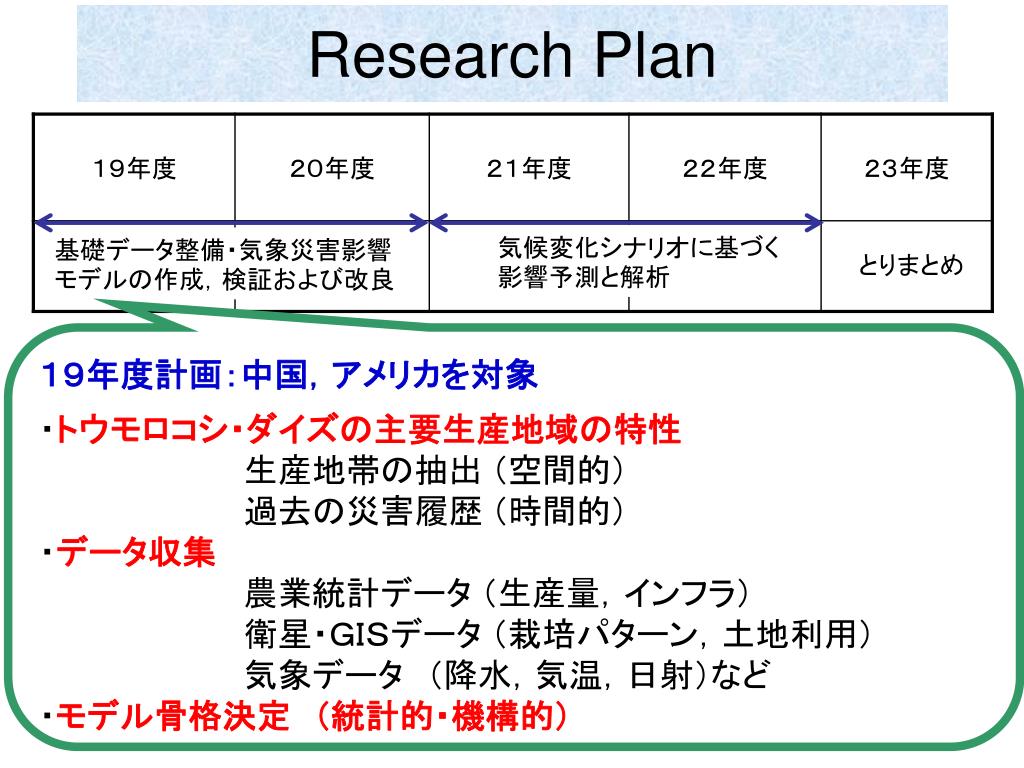 Research Plan

| 19年度 | 20年度 | 21年度 | 22年度 | 23年度 |
|---|---|---|---|---|
| 基礎データ整備・気象災害影響モデルの作成，検証および改良 | | 気候変化シナリオに基づく影響予測と解析 | | とりまとめ |

19年度計画：中国，アメリカを対象

・トウモロコシ・ダイズの主要生産地域の特性
生産地帯の抽出（空間的）
過去の災害履歴（時間的）

・データ収集
農業統計データ（生産量，インフラ）
衛星・GISデータ（栽培パターン，土地利用）
気象データ （降水，気温，日射）など

・モデル骨格決定 （統計的・機構的）